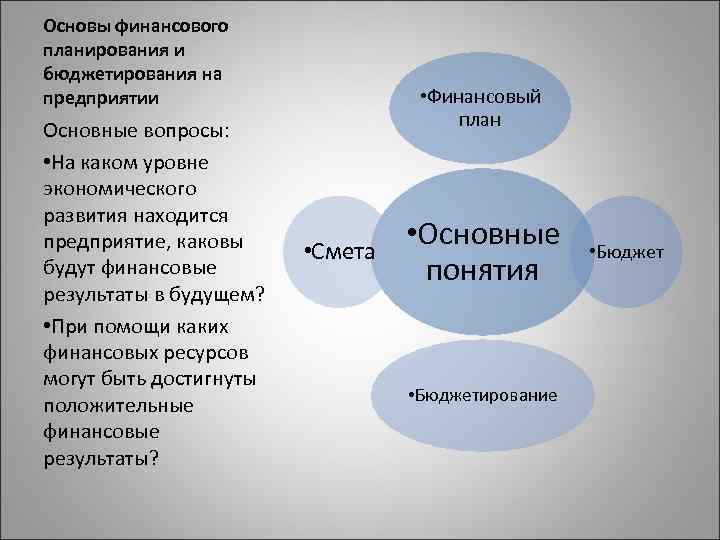 Основы финансового планирования и бюджетирования на предприятии

Основные вопросы:

•На каком уровне экономического развития находится предприятие, каковы будут финансовые результаты в будущем?

•При помощи каких финансовых ресурсов могут быть достигнуты положительные финансовые результаты?

•Финансовый план

•Смета

•Основные понятия

•Бюджет

•Бюджетирование